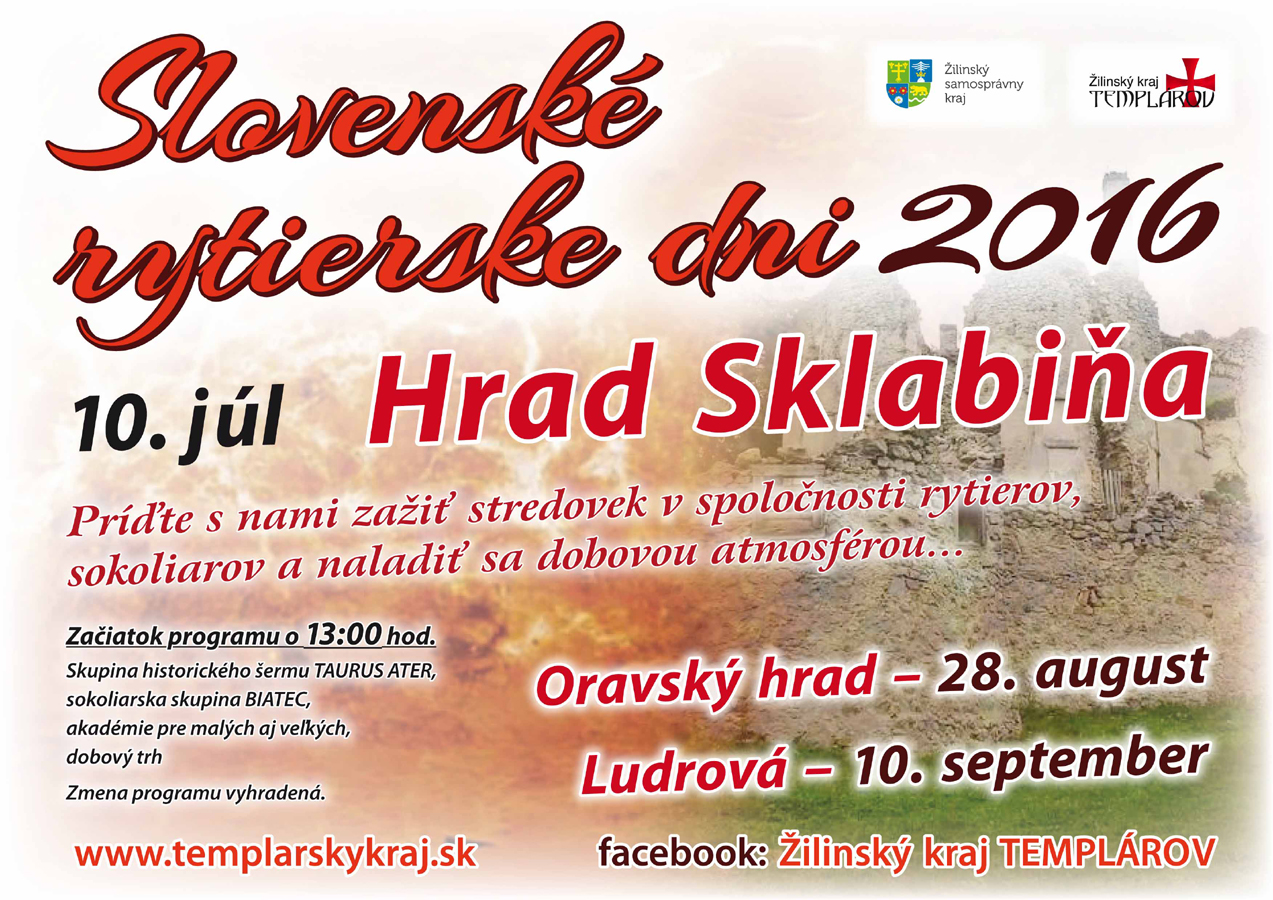 Slovenské rytierske dni 2016

Žilinský samosprávny kraj

Žilinský kraj TEMPLÁROV

10. júl

Hrad Sklabiňa

Príďte s nami zažiť stredovek v spoločnosti rytierov, sokoliarov a naladiť sa dobovou atmosférou...

Začiatok programu o 13:00 hod.
Skupina historického šermu TAURUS ATER, sokoliarska skupina BIATEC, akadémie pre malých aj veľkých, dobový trh
Zmena programu vyhradená.

Oravský hrad – 28. august

Ludrová – 10. september

www.templarskykraj.sk

facebook: Žilinský kraj TEMPLÁROV